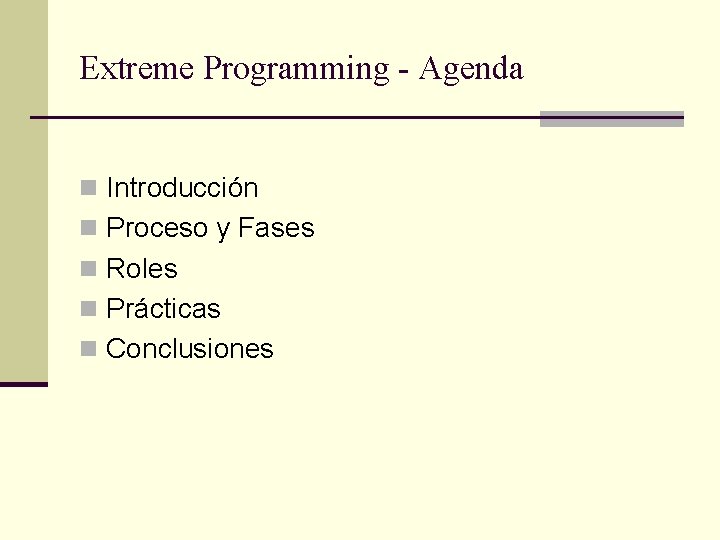 Extreme Programming - Agenda

- Introducción
- Proceso y Fases
- Roles
- Prácticas
- Conclusiones